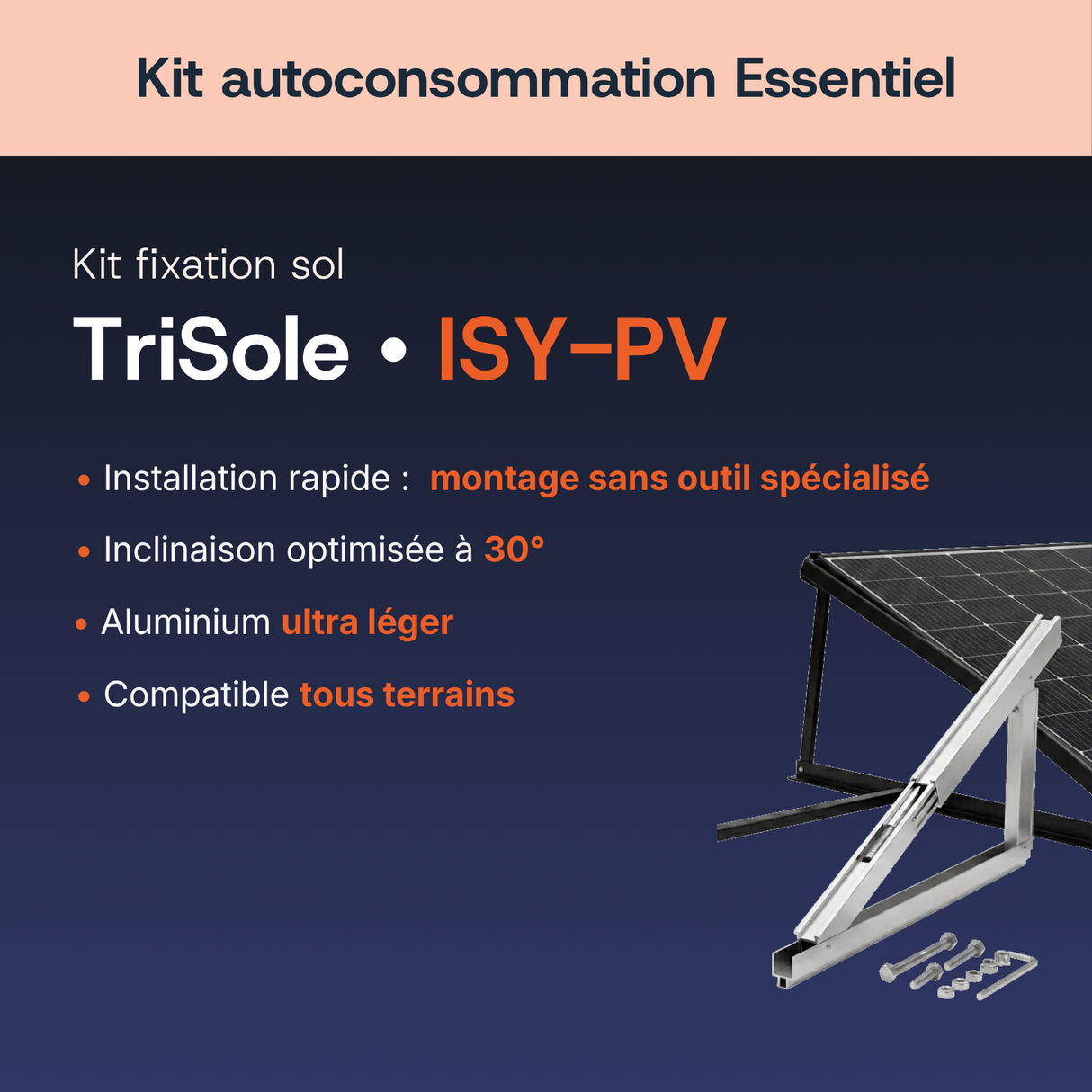 Kit autoconsommation Essentiel

Kit fixation sol

TriSole • ISY-PV

• Installation rapide : montage sans outil spécialisé

• Inclinaison optimisée à 30°

• Aluminium ultra léger

• Compatible tous terrains